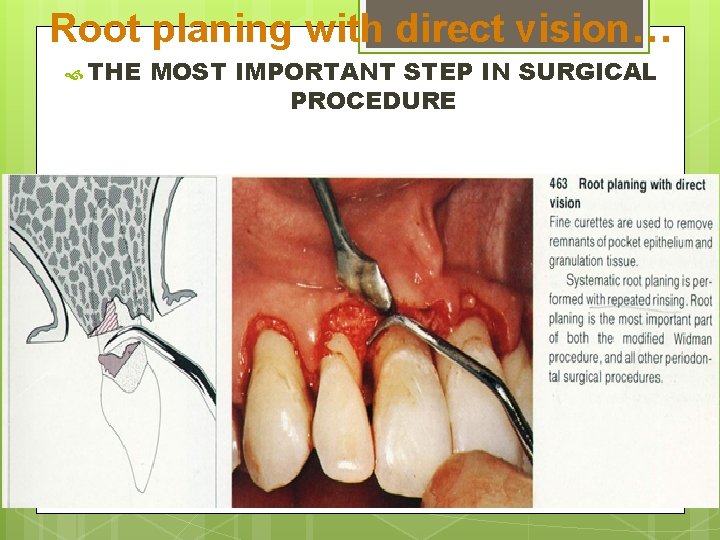 Root planing with direct vision…

THE MOST IMPORTANT STEP IN SURGICAL PROCEDURE

463 Root planing with direct vision

Fine curettes are used to remove remnants of pocket epithelium and granulation tissue.

Systematic root planing is performed with repeated rinsing. Root planing is the most important part of both the modified Widman procedure, and all other periodontal surgical procedures.